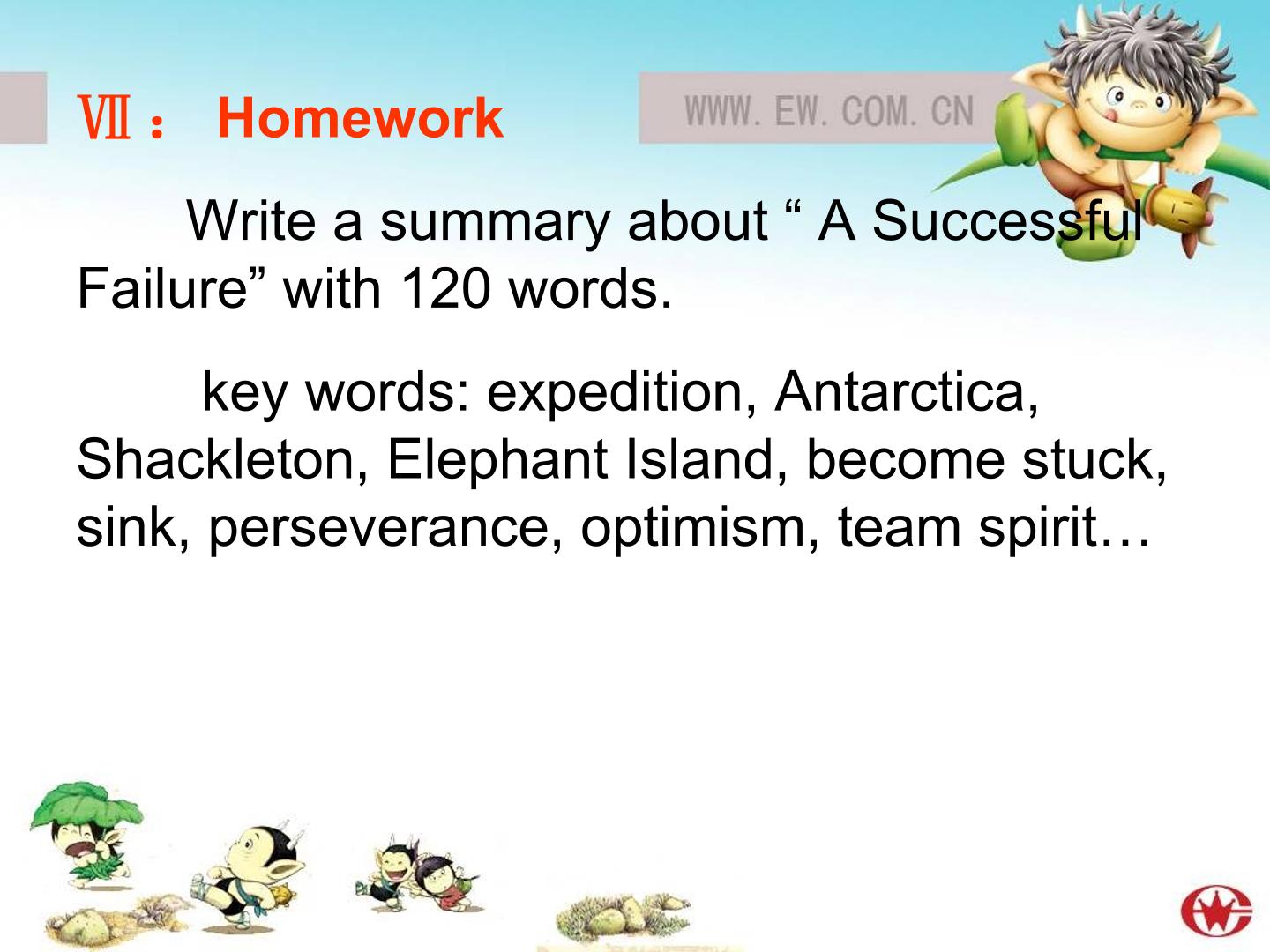 Ⅶ： Homework

WWW. EW. COM. CN

Write a summary about “ A Successful Failure” with 120 words.

key words: expedition, Antarctica, Shackleton, Elephant Island, become stuck, sink, perseverance, optimism, team spirit…